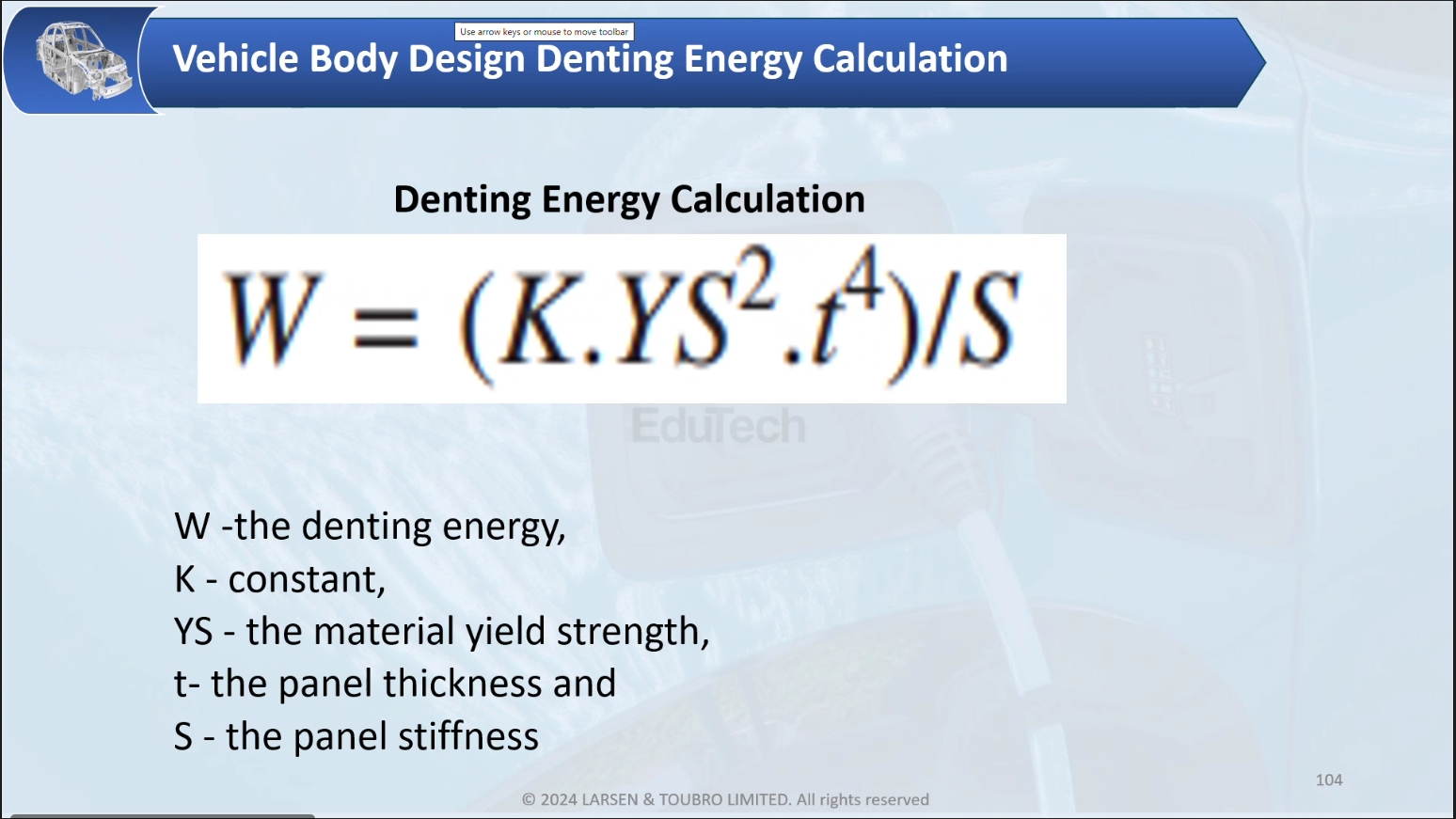 Use arrow keys or mouse to move toolbar

Vehicle Body Design Denting Energy Calculation

Denting Energy Calculation

$W = (K.YS^2.t^4)/S$

EduTech

W -the denting energy,
K - constant,
YS - the material yield strength,
t- the panel thickness and
S - the panel stiffness

104

© 2024 LARSEN & TOUBRO LIMITED. All rights reserved